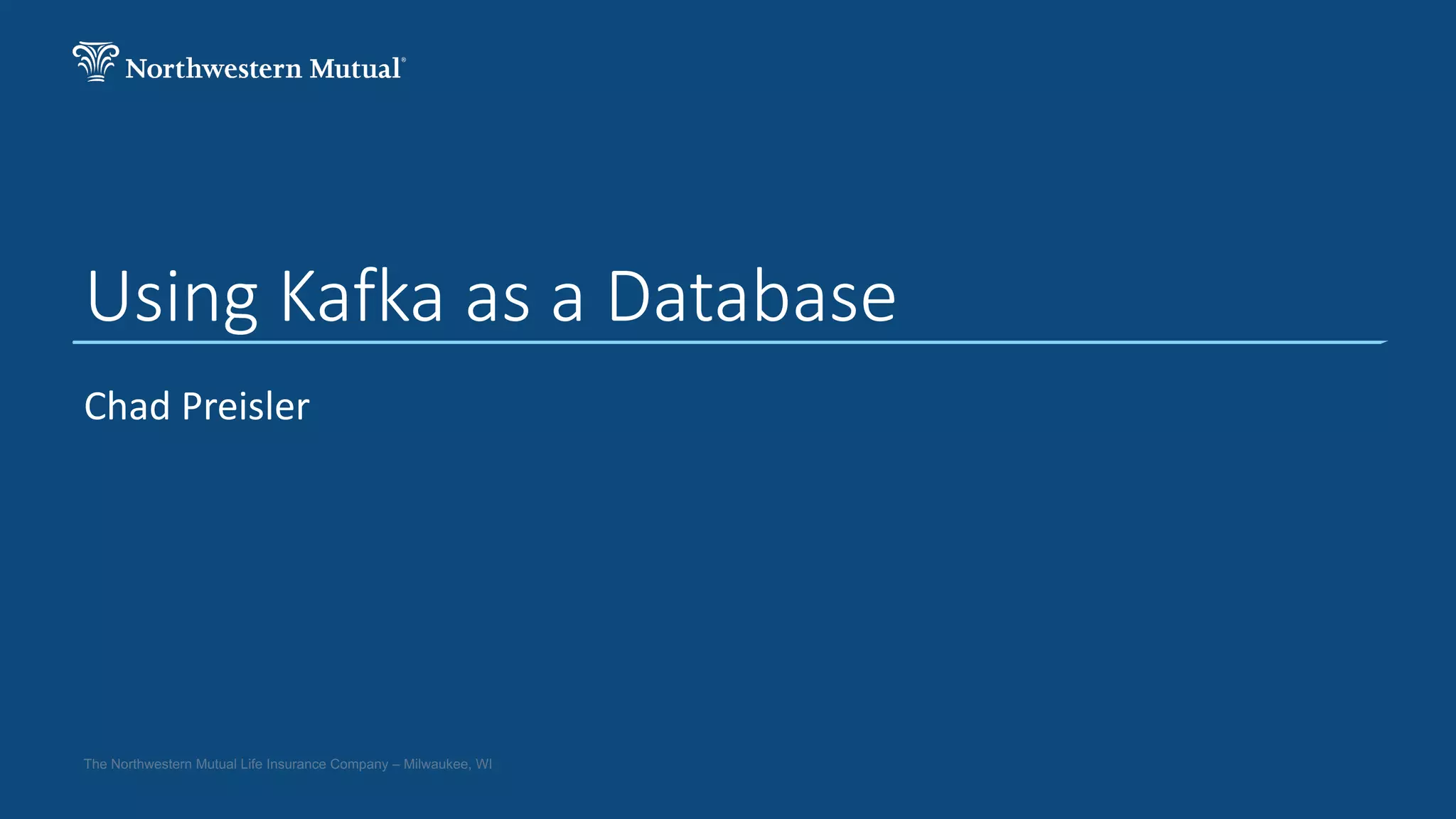 Northwestern Mutual®

Using Kafka as a Database

Chad Preisler

The Northwestern Mutual Life Insurance Company – Milwaukee, WI